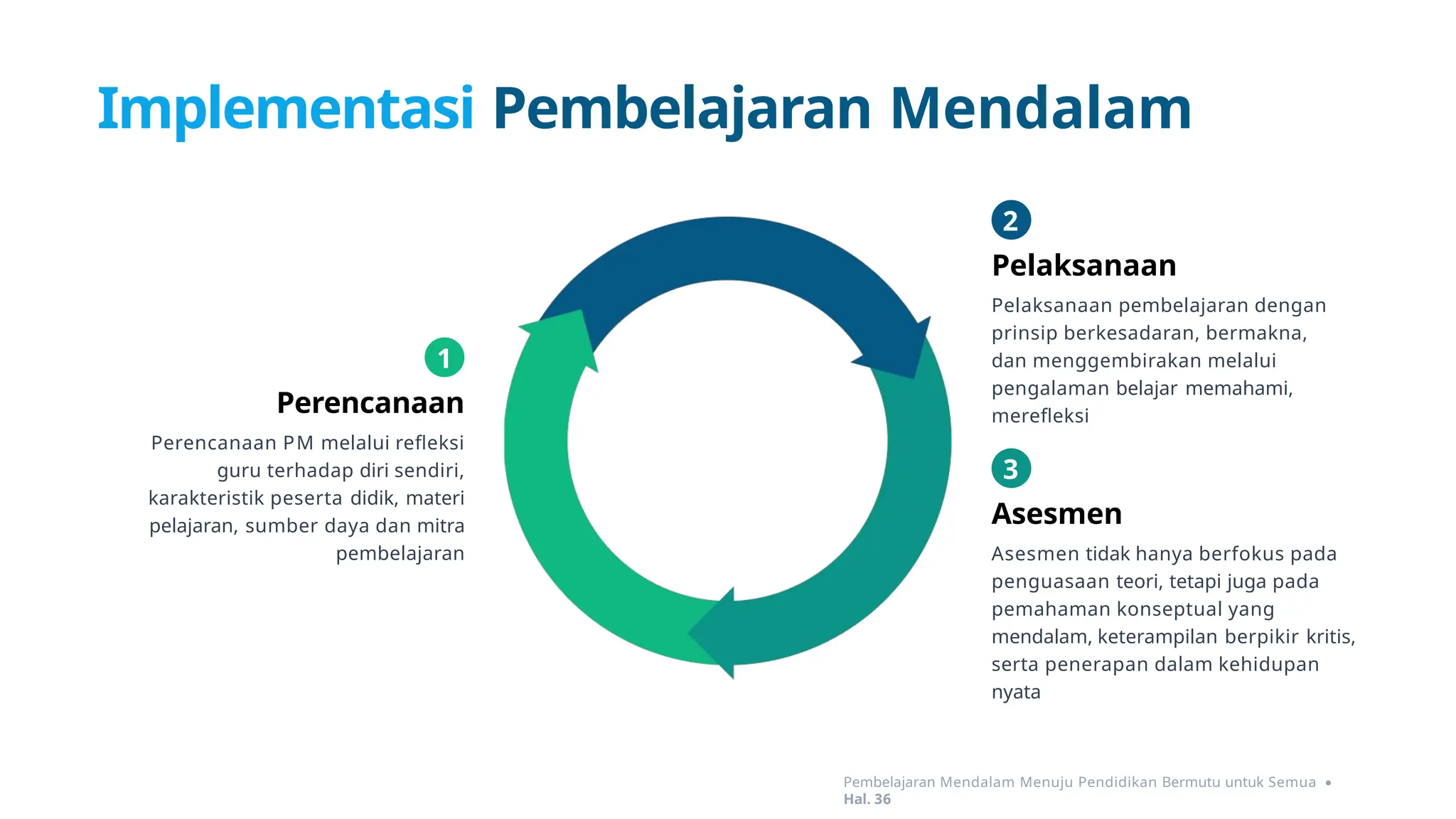 Implementasi Pembelajaran Mendalam

1

Perencanaan

Perencanaan PM melalui refleksi guru terhadap diri sendiri, karakteristik peserta didik, materi pelajaran, sumber daya dan mitra pembelajaran

2

Pelaksanaan

Pelaksanaan pembelajaran dengan prinsip berkesadaran, bermakna, dan menggembirakan melalui pengalaman belajar memahami, merefleksi

3

Asesmen

Asesmen tidak hanya berfokus pada penguasaan teori, tetapi juga pada pemahaman konseptual yang mendalam, keterampilan berpikir kritis, serta penerapan dalam kehidupan nyata

Pembelajaran Mendalam Menuju Pendidikan Bermutu untuk Semua •
Hal. 36